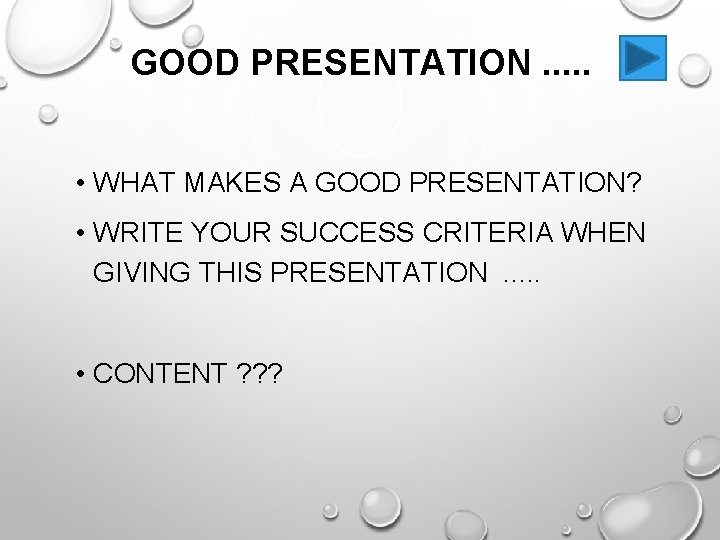 GOOD PRESENTATION .....

• WHAT MAKES A GOOD PRESENTATION?

• WRITE YOUR SUCCESS CRITERIA WHEN GIVING THIS PRESENTATION .....

• CONTENT ???